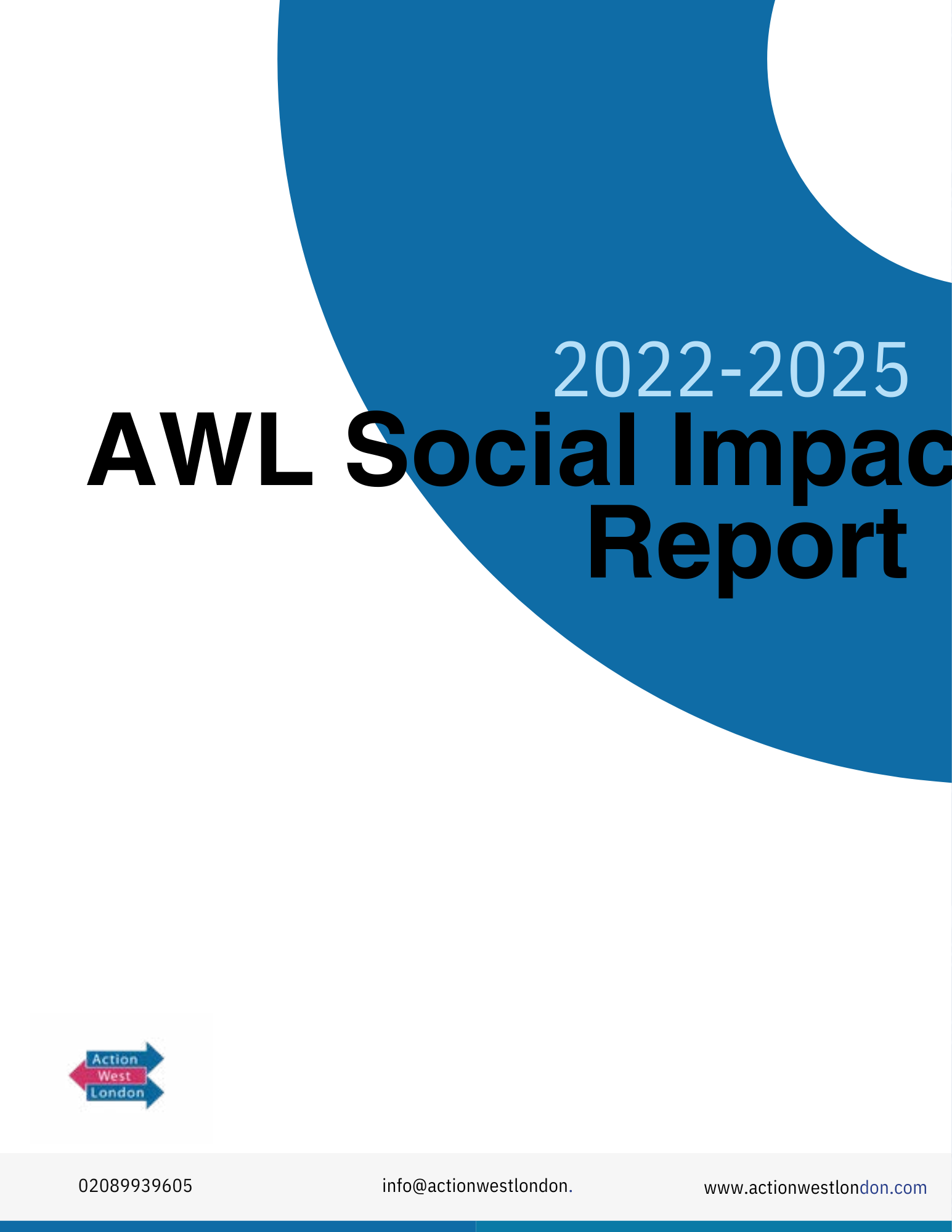 2022-2025
AWL Social Impac
Report

Action
West
London

02089939605

info@actionwestlondon.

www.actionwestlondon.com